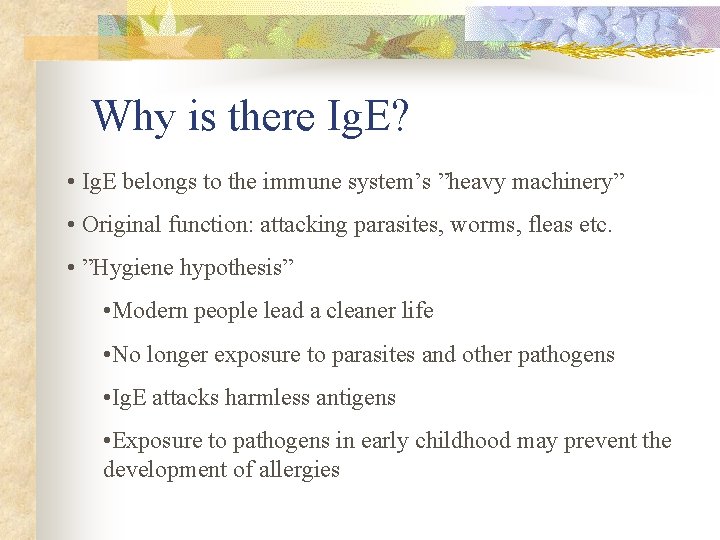 Why is there IgE?

• IgE belongs to the immune system’s ”heavy machinery”

• Original function: attacking parasites, worms, fleas etc.

• ”Hygiene hypothesis”

•Modern people lead a cleaner life

•No longer exposure to parasites and other pathogens

•IgE attacks harmless antigens

•Exposure to pathogens in early childhood may prevent the development of allergies